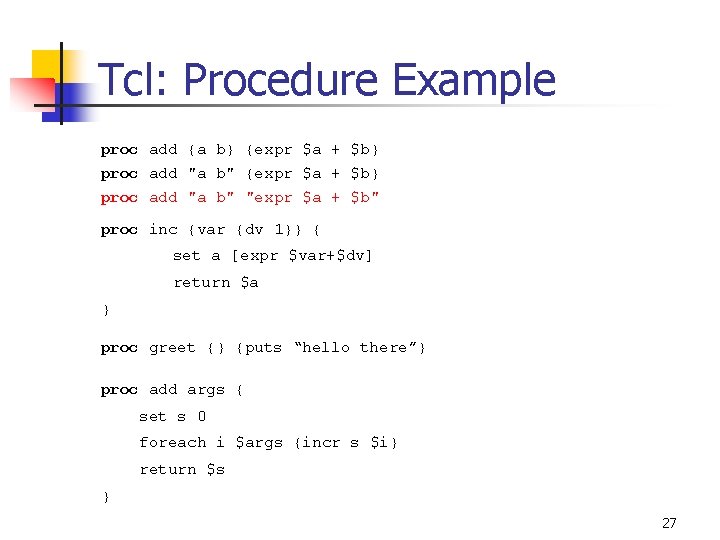 Tcl: Procedure Example

proc add {a b} {expr $a + $b}
proc add "a b" {expr $a + $b}
proc add "a b" "expr $a + $b"

proc inc {var {dv 1}} {
set a [expr $var+$dv]
return $a
}

proc greet {} {puts “hello there”}

proc add args {
set s 0
foreach i $args {incr s $i}
return $s
}

27